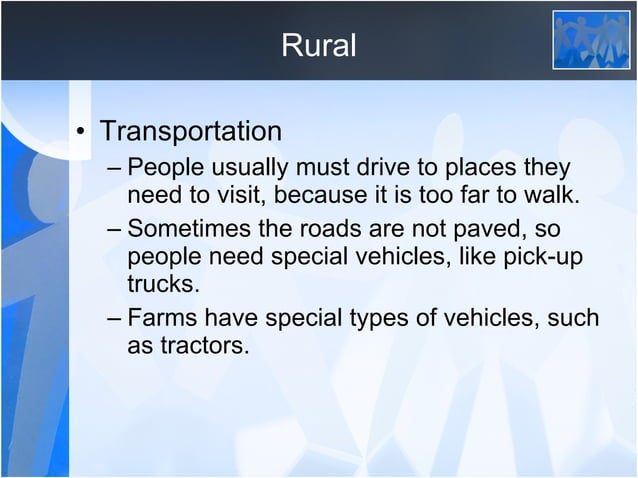 Rural

• Transportation
  – People usually must drive to places they need to visit, because it is too far to walk.
  – Sometimes the roads are not paved, so people need special vehicles, like pick-up trucks.
  – Farms have special types of vehicles, such as tractors.